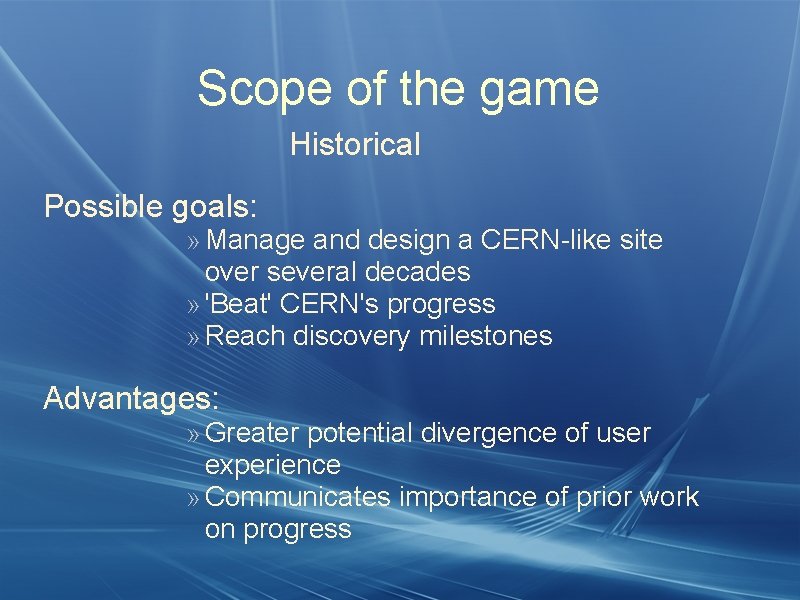 Scope of the game

Historical

Possible goals:

» Manage and design a CERN-like site over several decades
» 'Beat' CERN's progress
» Reach discovery milestones

Advantages:

» Greater potential divergence of user experience
» Communicates importance of prior work on progress